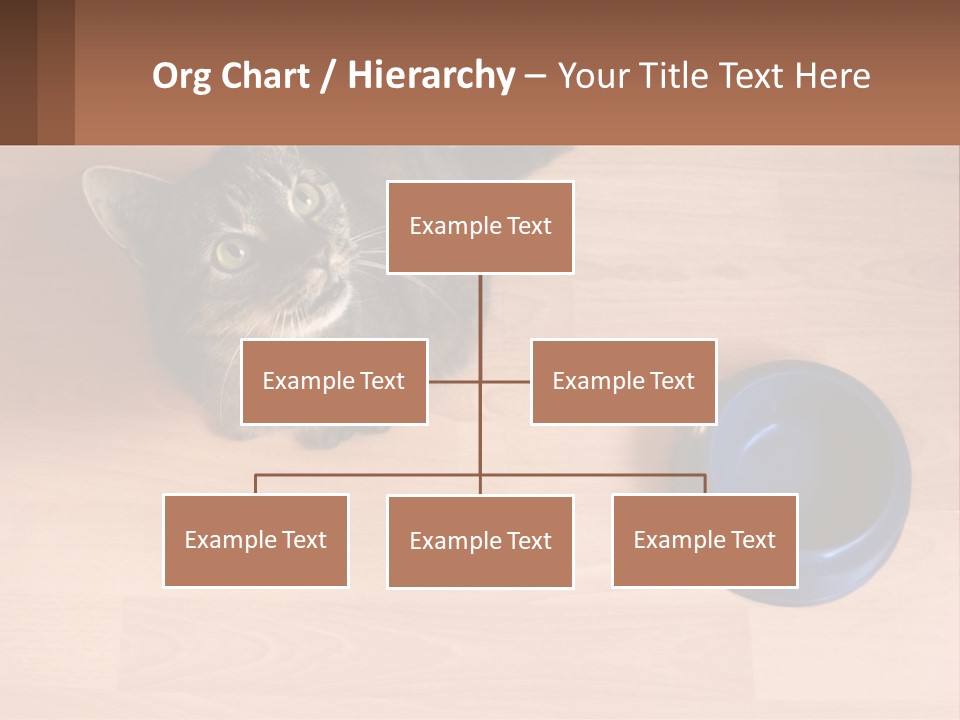 Org Chart / Hierarchy – Your Title Text Here

Example Text

Example Text

Example Text

Example Text

Example Text

Example Text